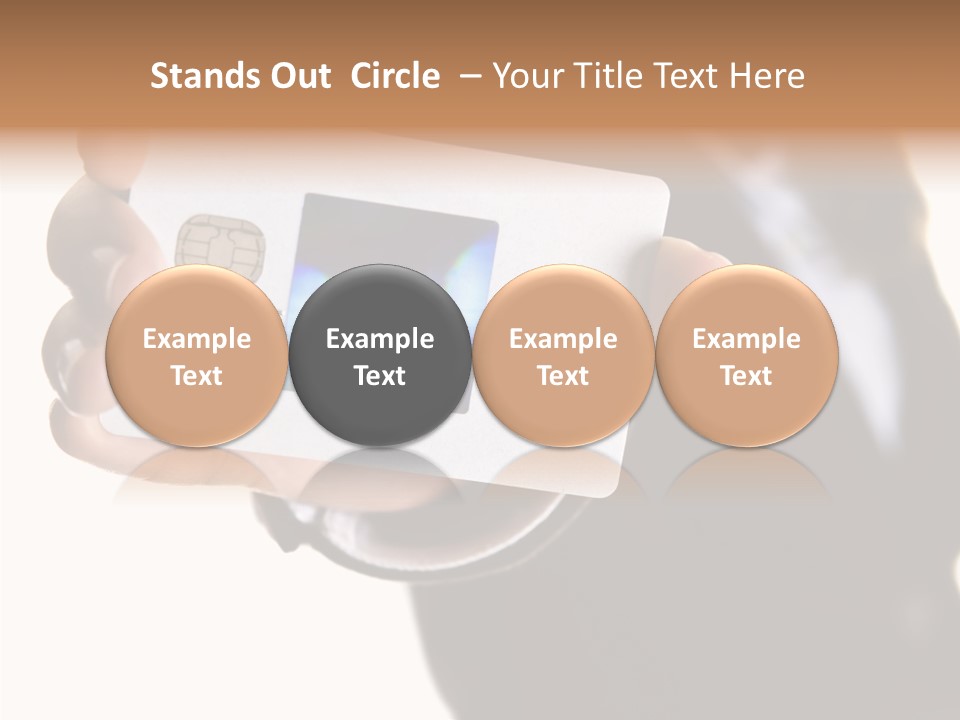 Stands Out  Circle  – Your Title Text Here

Example Text

Example Text

Example Text

Example Text